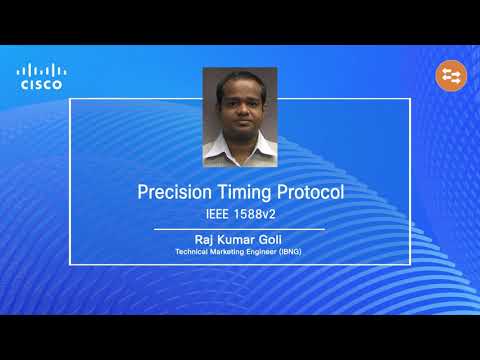 CISCO

Precision Timing Protocol

IEEE 1588v2

Raj Kumar Goli

Technical Marketing Engineer (IBNG)